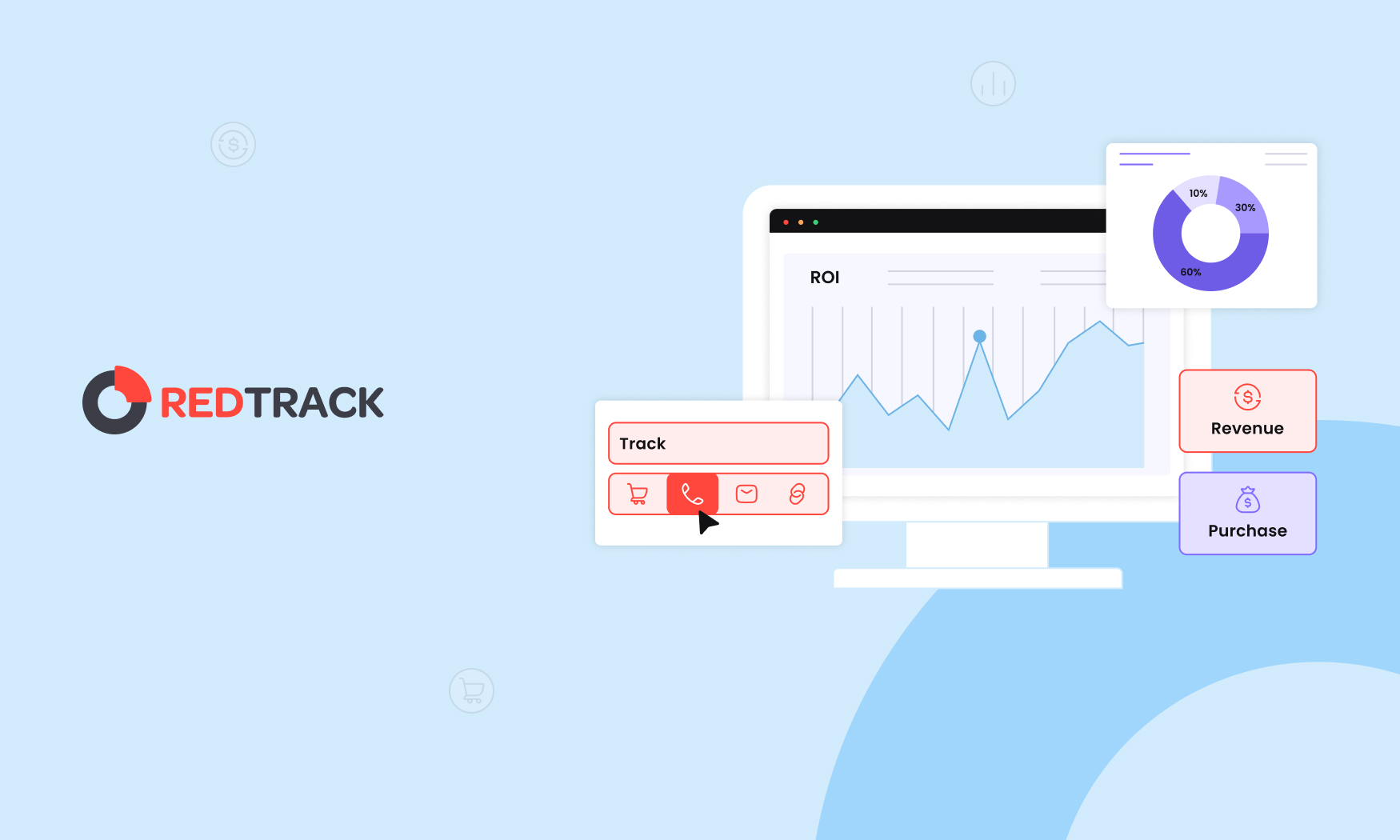 REDTRACK

ROI

10%
30%
60%

Track

Revenue

Purchase